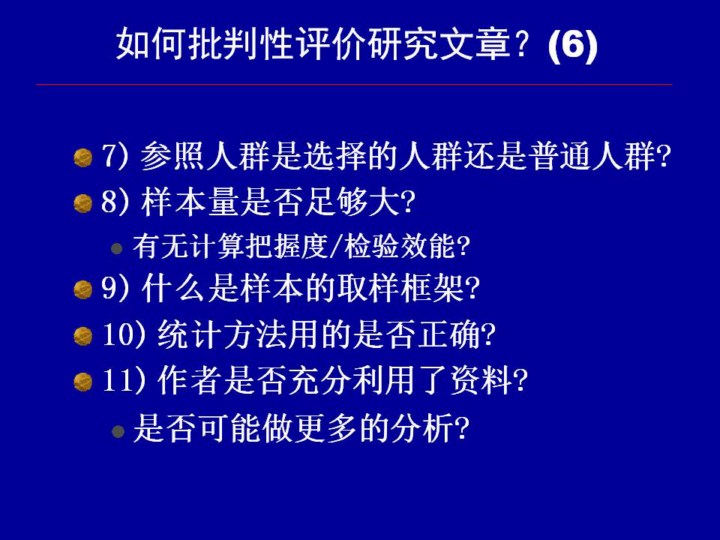 如何批判性评价研究文章？(6)

7) 参照人群是选择的人群还是普通人群?

8) 样本量是否足够大?

有无计算把握度/检验效能?

9) 什么是样本的取样框架?

10) 统计方法用的是否正确?

11) 作者是否充分利用了资料?

是否可能做更多的分析?